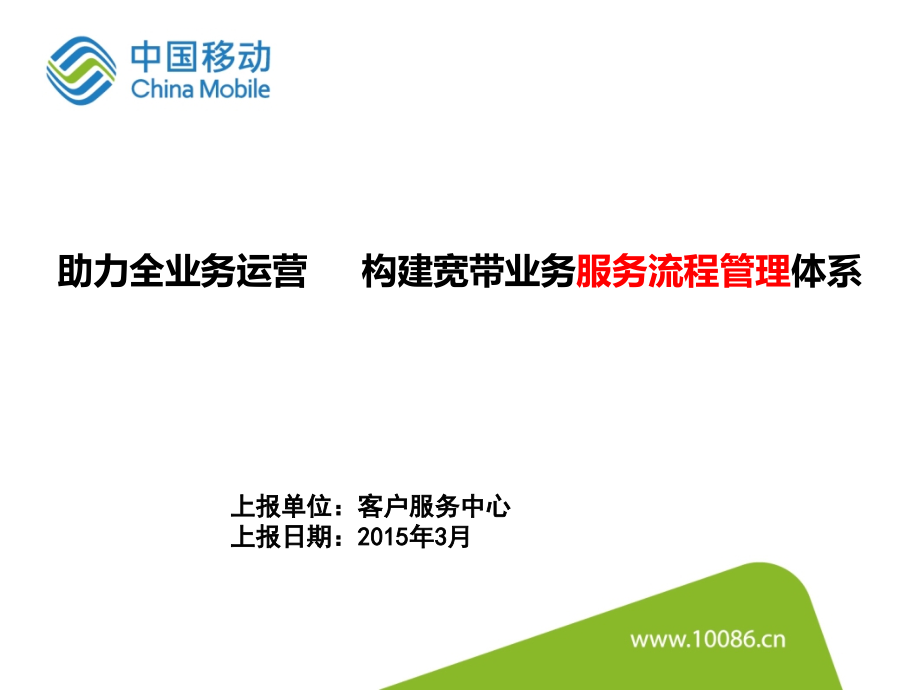 中国移动
China Mobile

助力全业务运营　构建宽带业务服务流程管理体系

上报单位：客户服务中心
上报日期：2015年3月

www.10086.cn